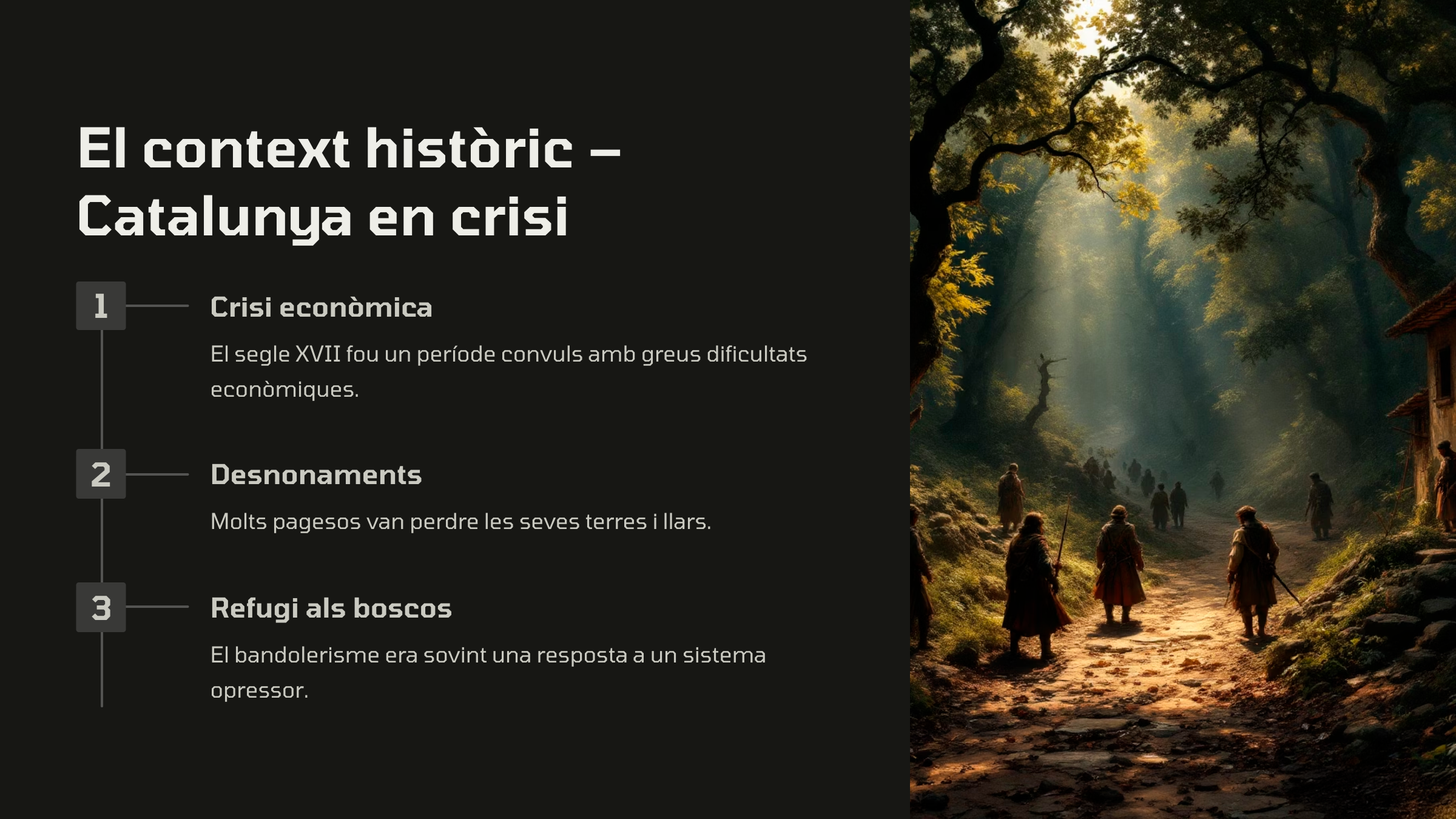 El context històric – Catalunya en crisi

1

Crisi econòmica

El segle XVII fou un període convuls amb greus dificultats econòmiques.

2

Desnonaments

Molts pagesos van perdre les seves terres i llars.

3

Refugi als boscos

El bandolerisme era sovint una resposta a un sistema opressor.